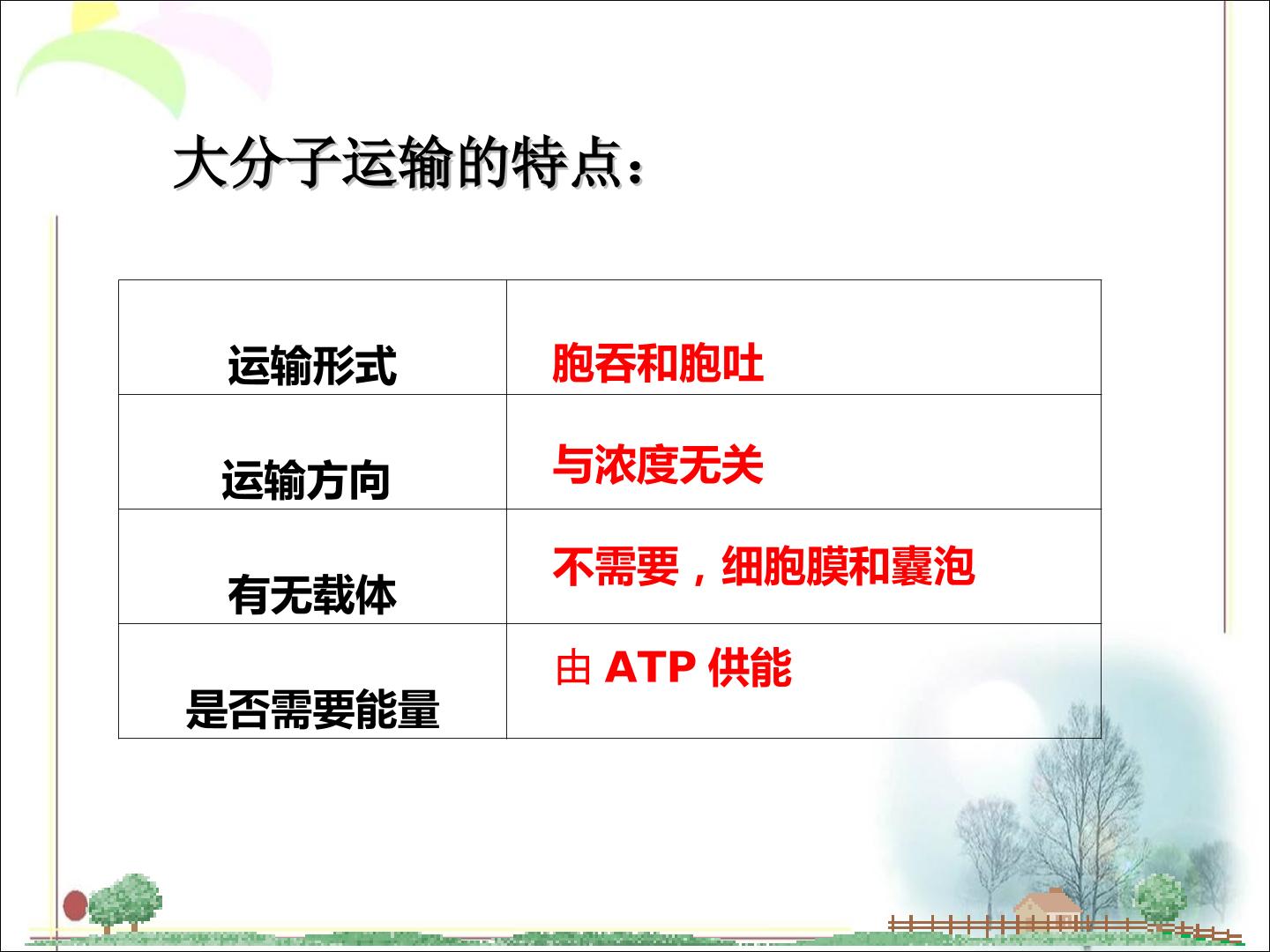 大分子运输的特点：

| 运输形式 | 胞吞和胞吐 |
|---|---|
| 运输方向 | 与浓度无关 |
| 有无载体 | 不需要，细胞膜和囊泡 |
| 是否需要能量 | 由ATP供能 |